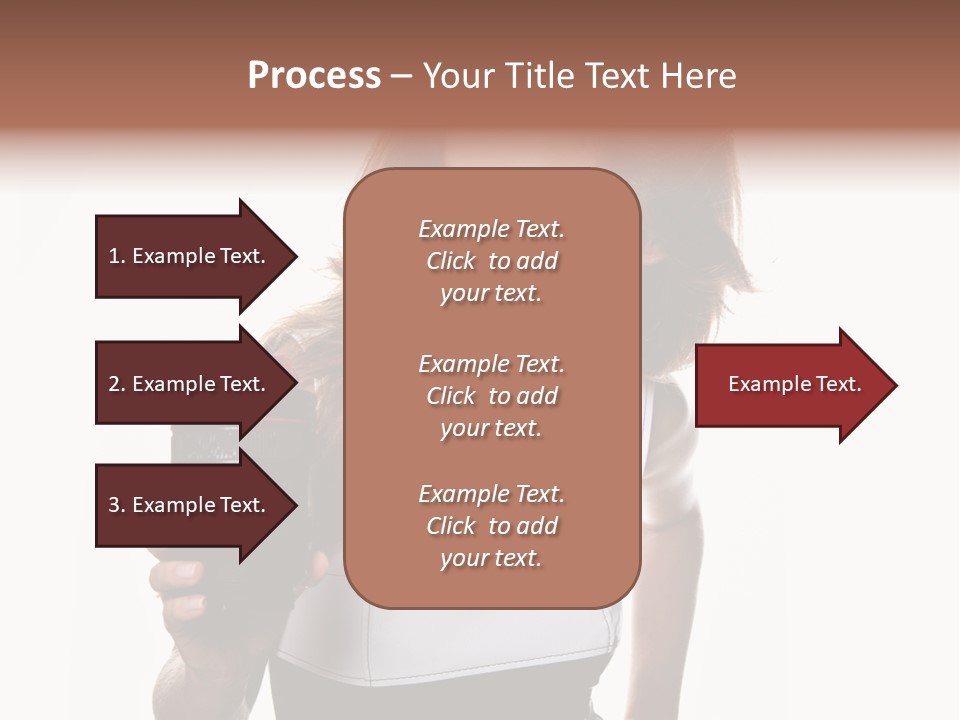 Process – Your Title Text Here

1. Example Text.

2. Example Text.

3. Example Text.

Example Text. Click to add your text.

Example Text. Click to add your text.

Example Text. Click to add your text.

Example Text.